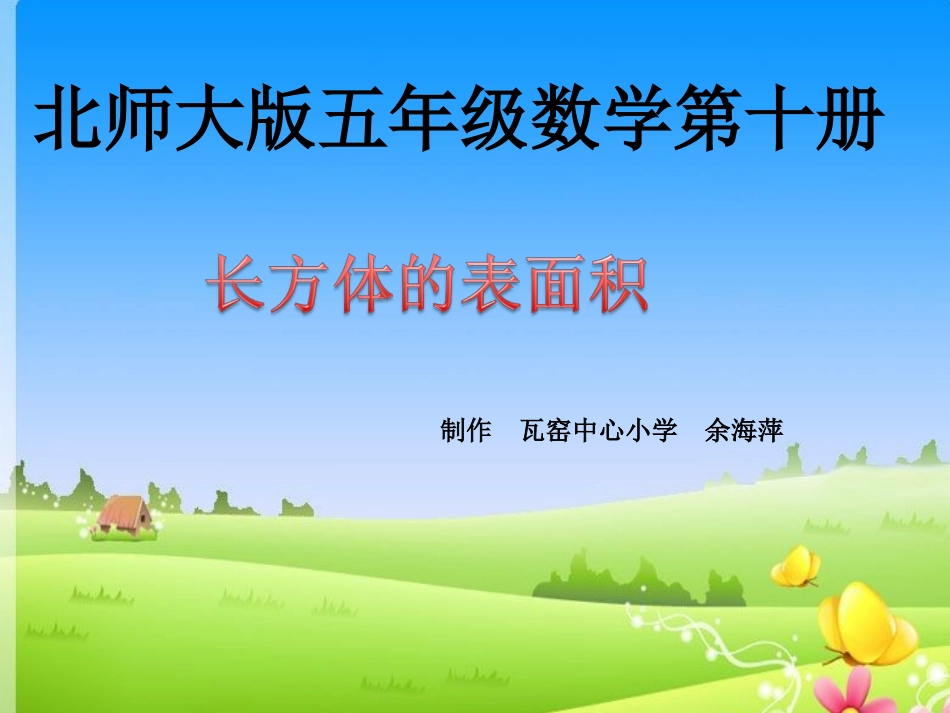 北师大版五年级数学第十册

长方体的表面积

制作　瓦窑中心小学　余海萍